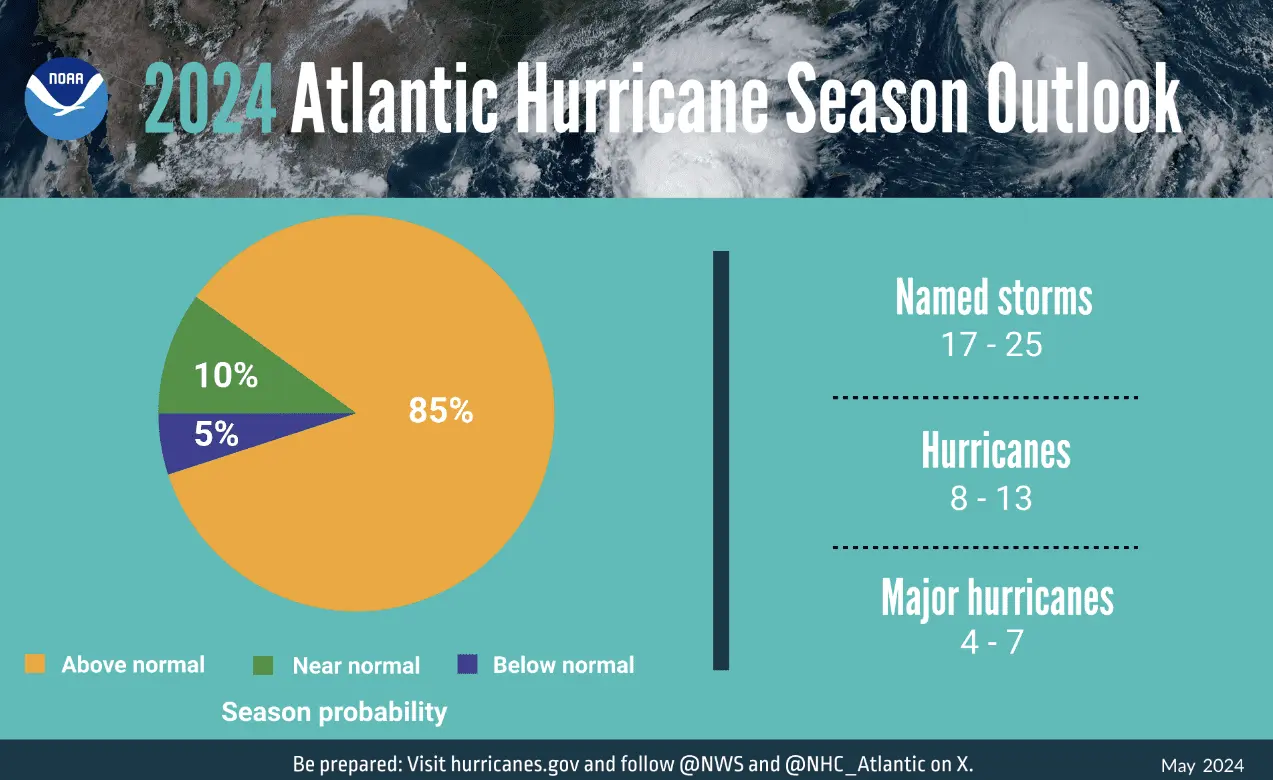 NOAA

2024 Atlantic Hurricane Season Outlook

10%

5%

85%

Above normal
Near normal
Below normal

Season probability

Named storms
17 - 25

Hurricanes
8 - 13

Major hurricanes
4 - 7

Be prepared: Visit hurricanes.gov and follow @NWS and @NHC_Atlantic on X.

May 2024